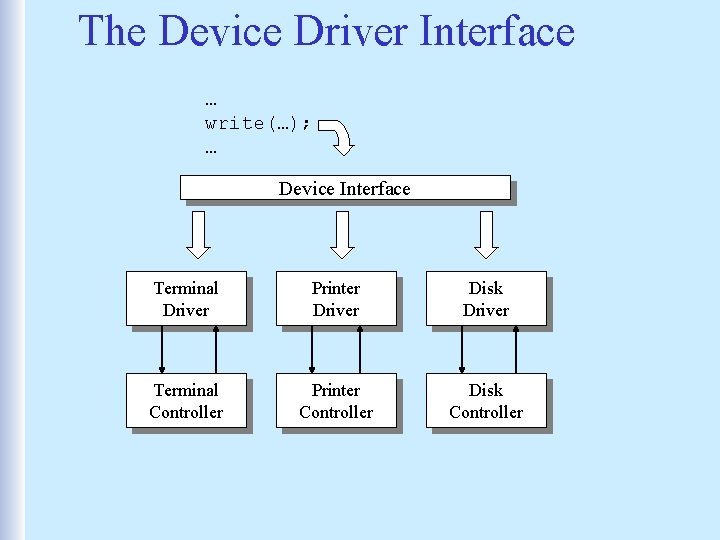 The Device Driver Interface

…
write(…);
…

Device Interface

Terminal Driver

Printer Driver

Disk Driver

Terminal Controller

Printer Controller

Disk Controller